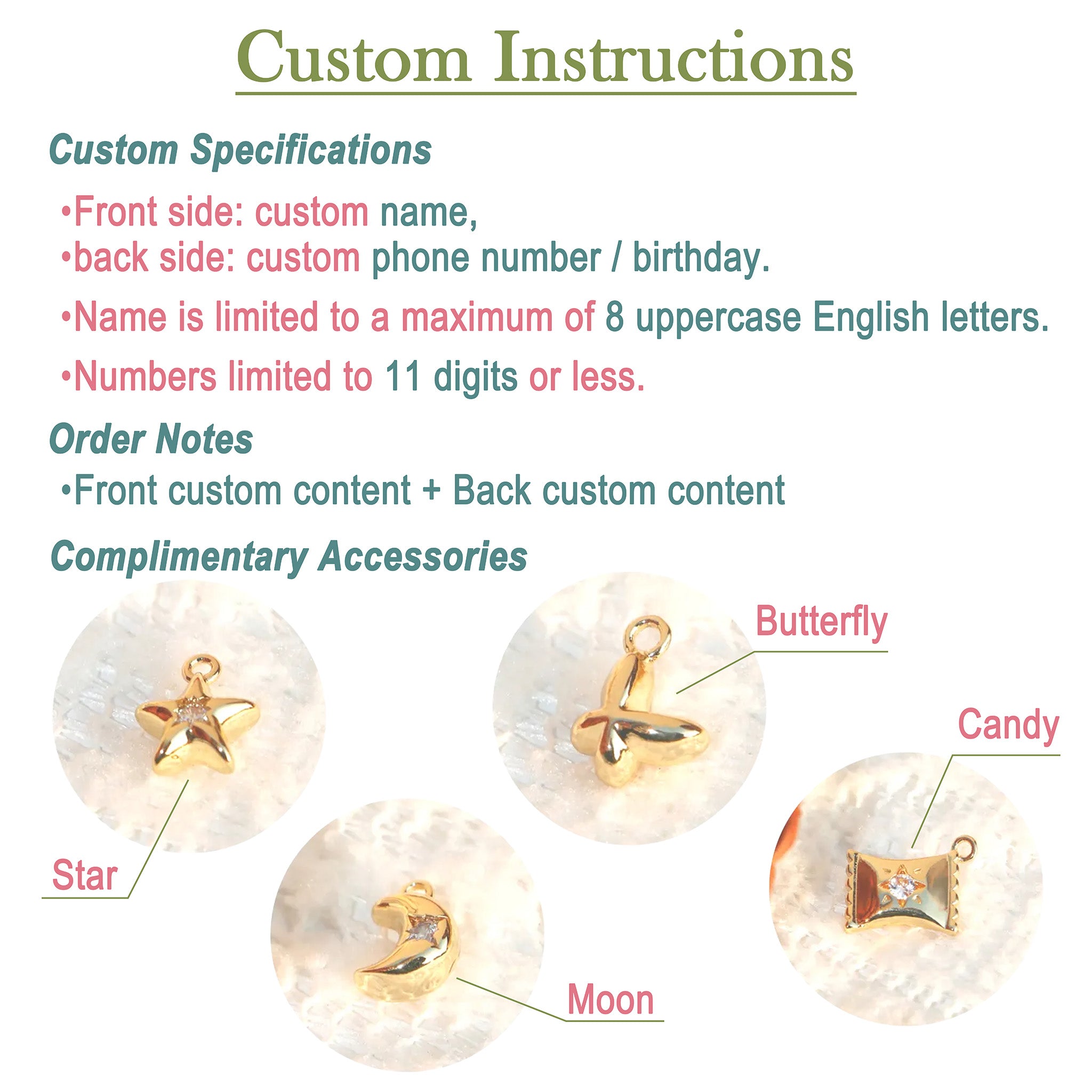 Custom Instructions

Custom Specifications

•Front side: custom name,
•back side: custom phone number / birthday.

•Name is limited to a maximum of 8 uppercase English letters.

•Numbers limited to 11 digits or less.

Order Notes

•Front custom content + Back custom content

Complimentary Accessories

Butterfly

Candy

Star

Moon